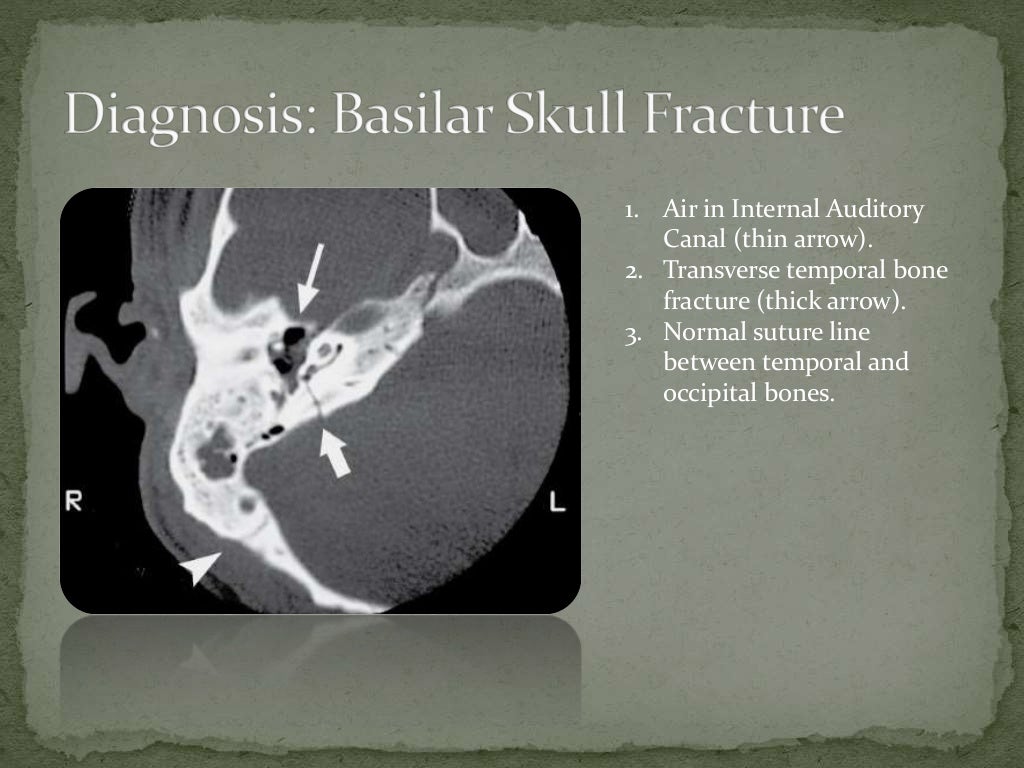 Diagnosis: Basilar Skull Fracture

R

L

1. Air in Internal Auditory Canal (thin arrow).
2. Transverse temporal bone fracture (thick arrow).
3. Normal suture line between temporal and occipital bones.